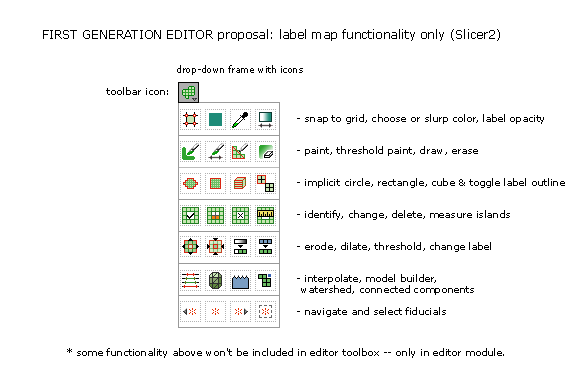 FIRST GENERATION EDITOR proposal: label map functionality only (Slicer2)

drop-down frame with icons

toolbar icon:

- snap to grid, choose or slurp color, label opacity

- paint, threshold paint, draw, erase

- implicit circle, rectangle, cube & toggle label outline

- identify, change, delete, measure islands

- erode, dilate, threshold, change label

- interpolate, model builder, watershed, connected components

- navigate and select fiducials

* some functionality above won't be included in editor toolbox -- only in editor module.